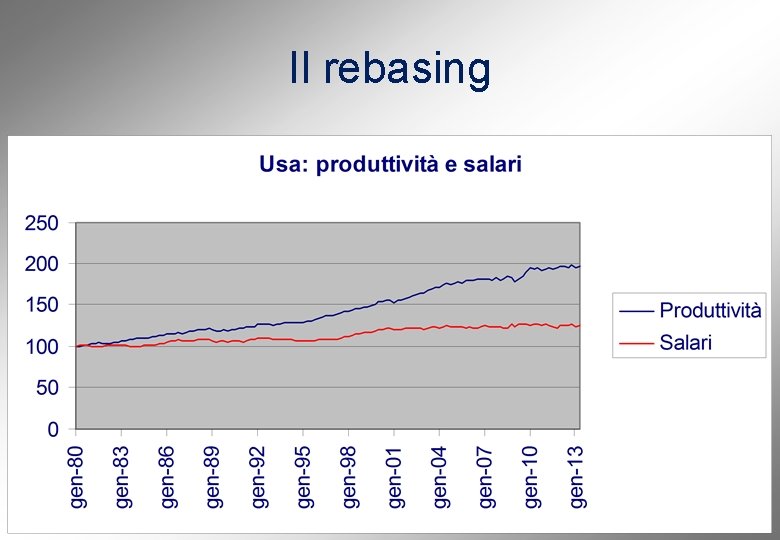 Il rebasing

Usa: produttività e salari

250
200
150
100
50
0

gen-80
gen-83
gen-86
gen-89
gen-92
gen-95
gen-98
gen-01
gen-04
gen-07
gen-10
gen-13

Produttività
Salari